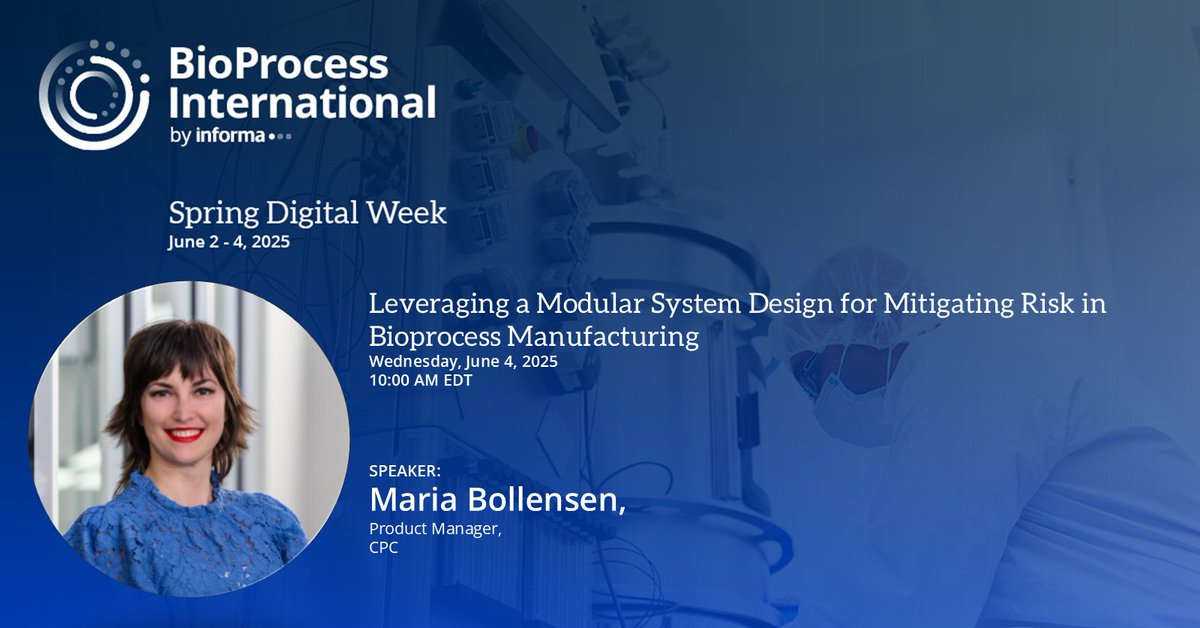 BioProcess International
by informa

Spring Digital Week
June 2 - 4, 2025

Leveraging a Modular System Design for Mitigating Risk in Bioprocess Manufacturing
Wednesday, June 4, 2025
10:00 AM EDT

SPEAKER:
Maria Bollensen,
Product Manager,
CPC